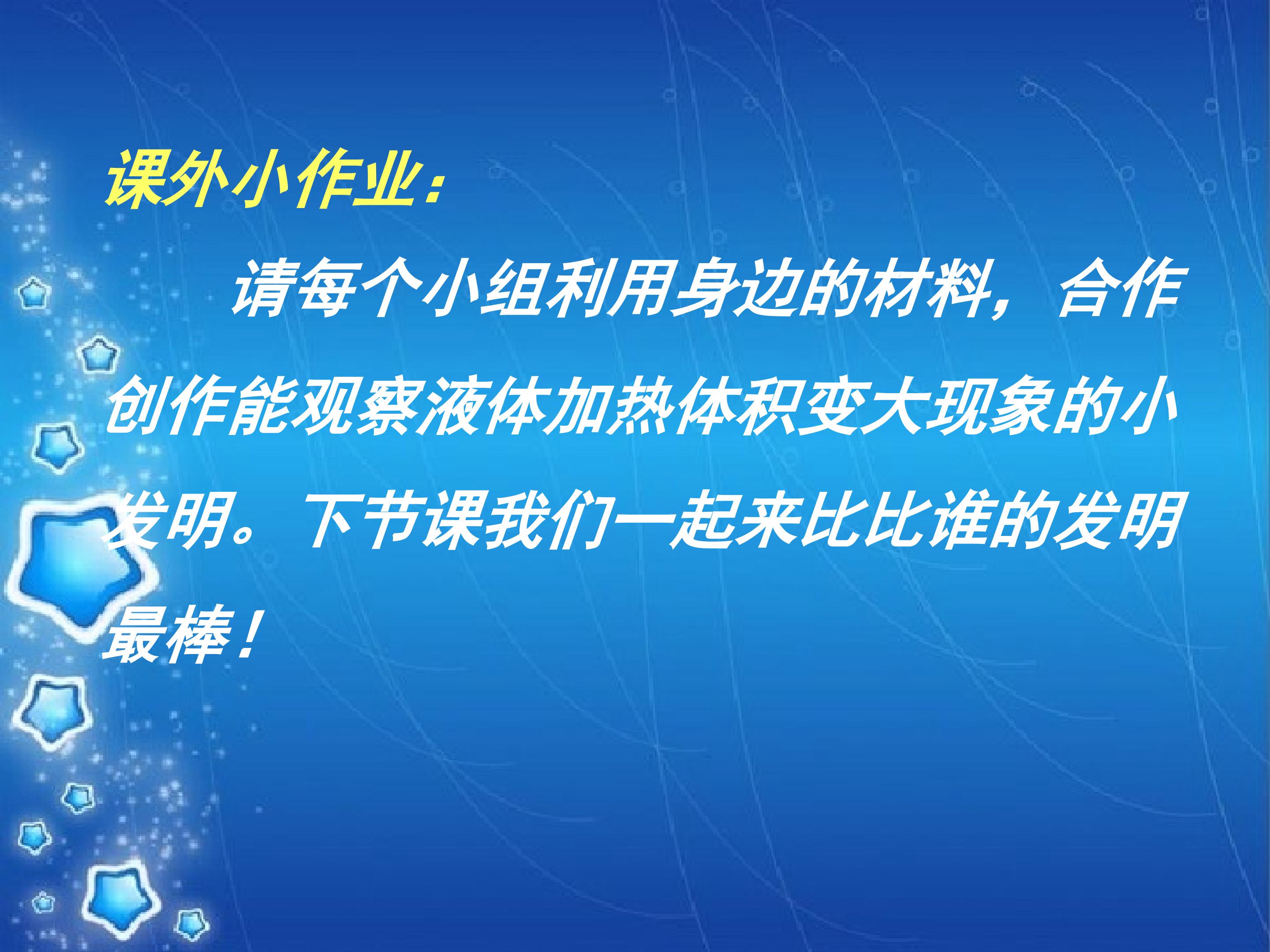 课外小作业：

请每个小组利用身边的材料，合作创作能观察液体加热体积变大现象的小发明。下节课我们一起来比比谁的发明最棒！